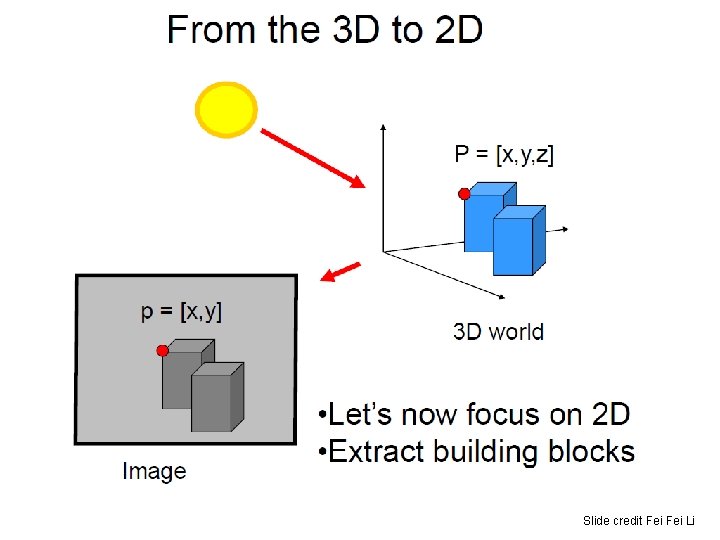 From the 3D to 2D

P = [x,y,z]

3D world

p = [x,y]

Image

•Let's now focus on 2D
•Extract building blocks

Slide credit Fei Fei Li